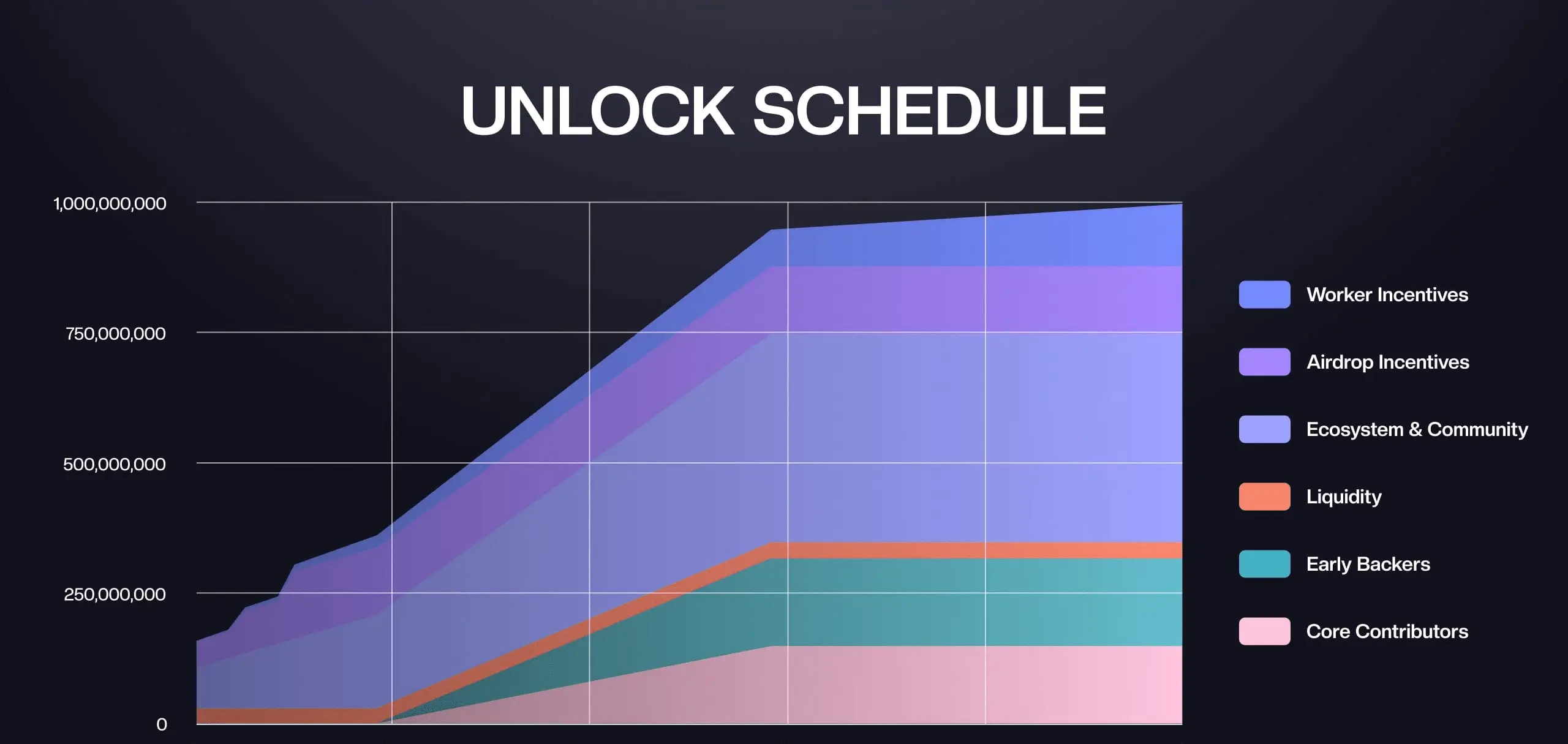 UNLOCK SCHEDULE

1,000,000,000

750,000,000

500,000,000

250,000,000

0

Worker Incentives

Airdrop Incentives

Ecosystem & Community

Liquidity

Early Backers

Core Contributors